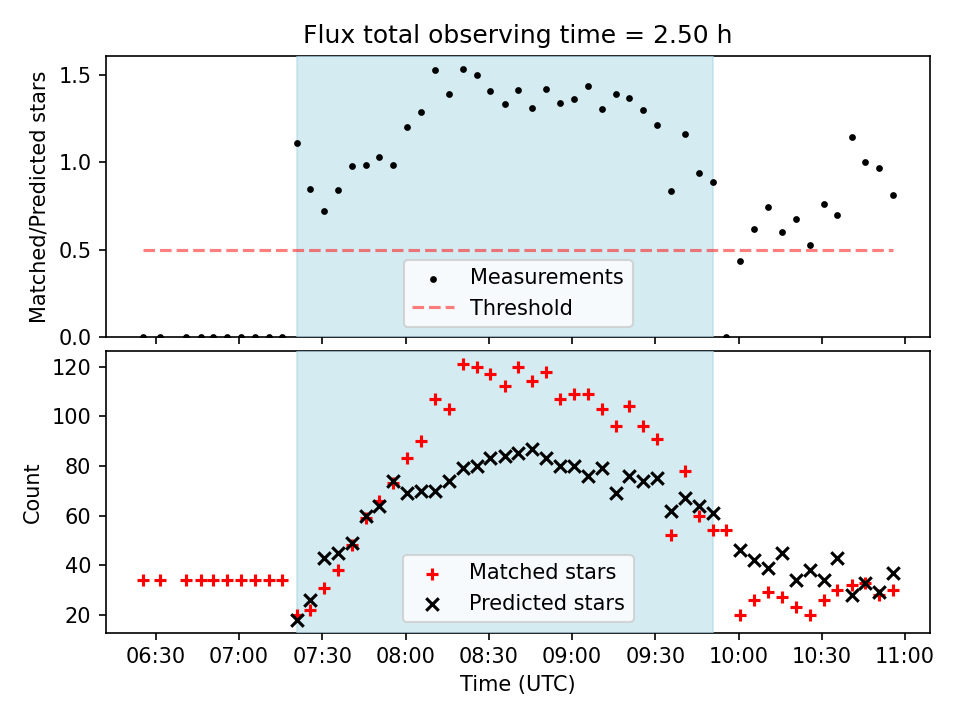 Flux total observing time = 2.50 h

Matched/Predicted stars

1.5
1.0
0.5
0.0

Measurements
Threshold

Count

120
100
80
60
40
20

Matched stars
Predicted stars

06:30 07:00 07:30 08:00 08:30 09:00 09:30 10:00 10:30 11:00
Time (UTC)